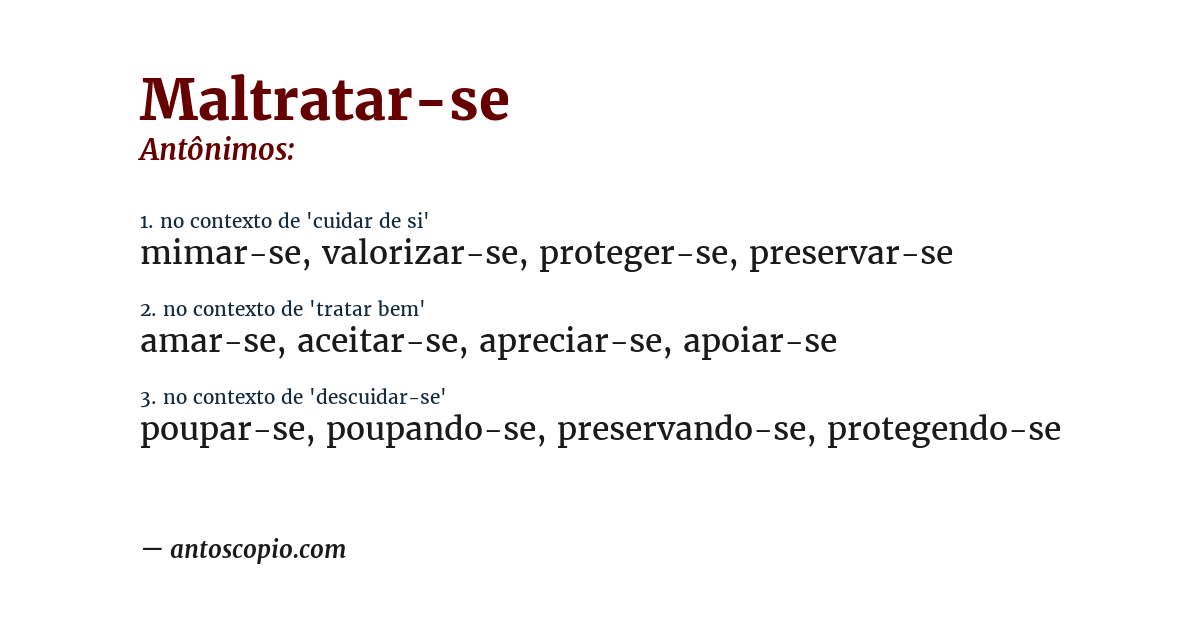 Maltratar-se
Antônimos:

1. no contexto de 'cuidar de si'
mimar-se, valorizar-se, proteger-se, preservar-se

2. no contexto de 'tratar bem'
amar-se, aceitar-se, apreciar-se, apoiar-se

3. no contexto de 'descuidar-se'
poupar-se, poupando-se, preservando-se, protegendo-se

— antoscopio.com